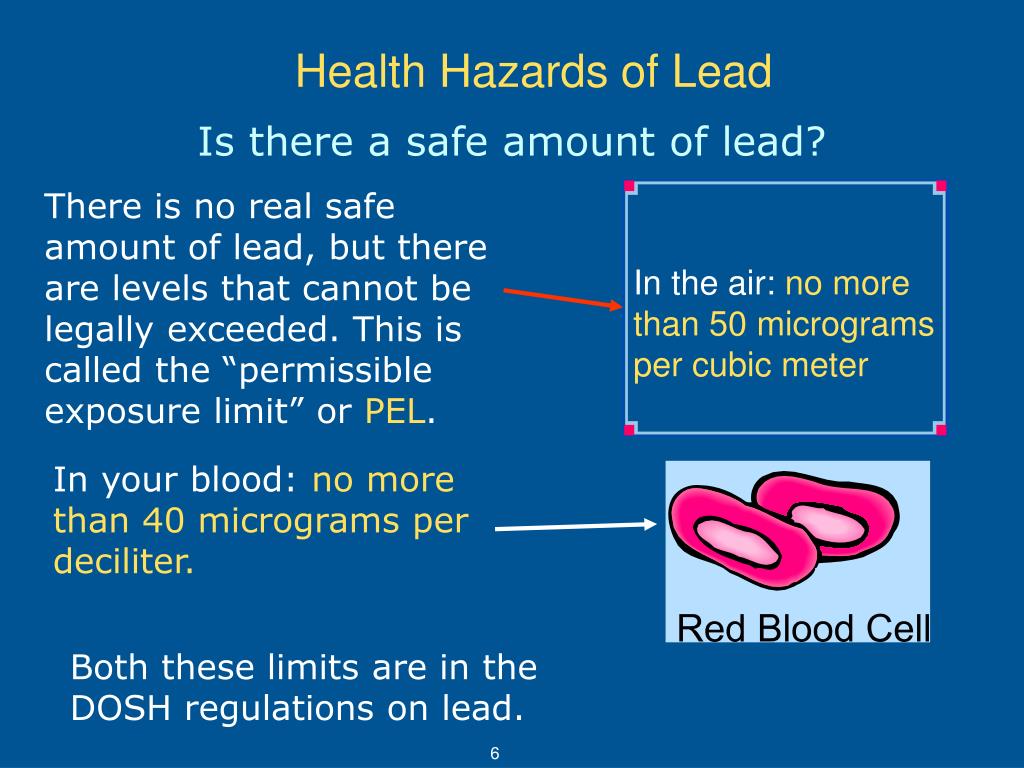 Health Hazards of Lead

Is there a safe amount of lead?

There is no real safe amount of lead, but there are levels that cannot be legally exceeded. This is called the “permissible exposure limit” or PEL.

In the air: no more than 50 micrograms per cubic meter

In your blood: no more than 40 micrograms per deciliter.

Red Blood Cell

Both these limits are in the DOSH regulations on lead.

6